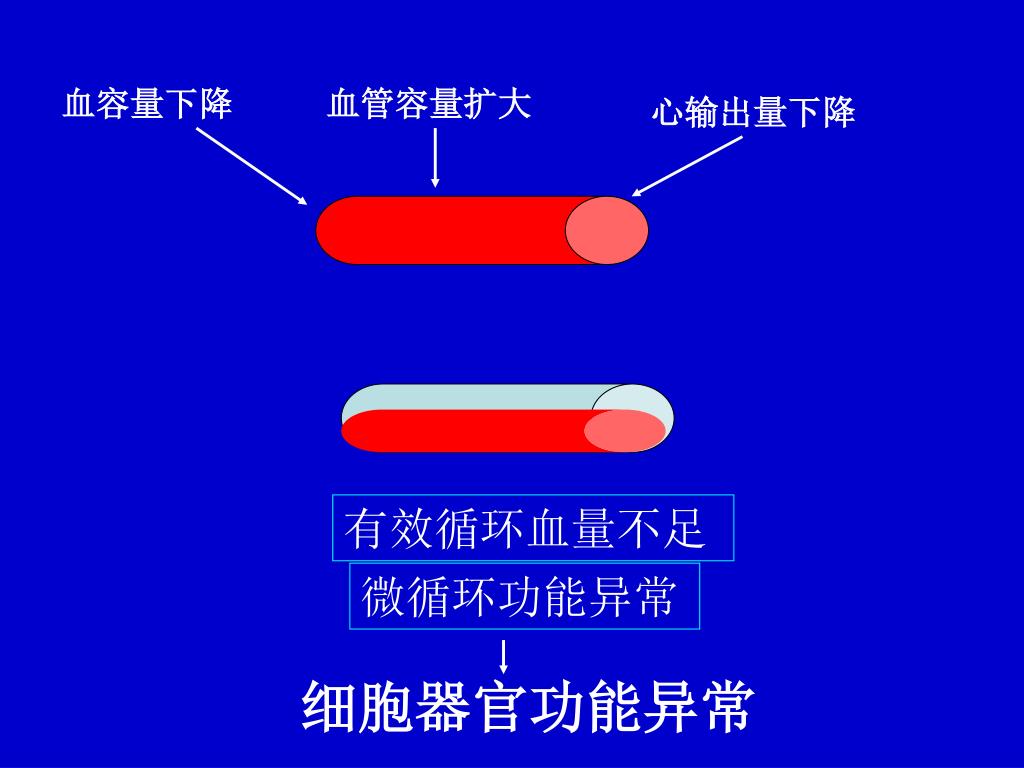 血容量下降

血管容量扩大

心输出量下降

有效循环血量不足

微循环功能异常

细胞器官功能异常